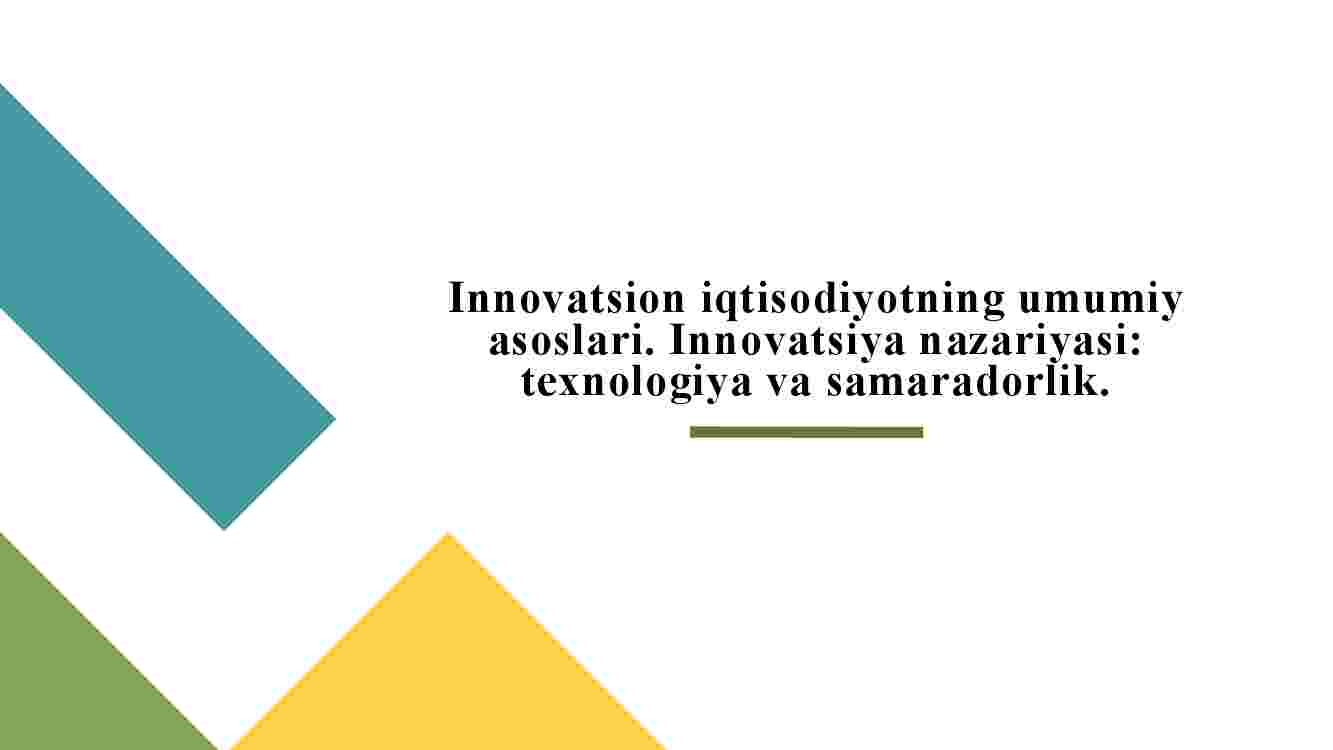 Innovatsion iqtisodiyotning umumiy asoslari. Innovatsiya nazariyasi: texnologiya va samaradorlik.